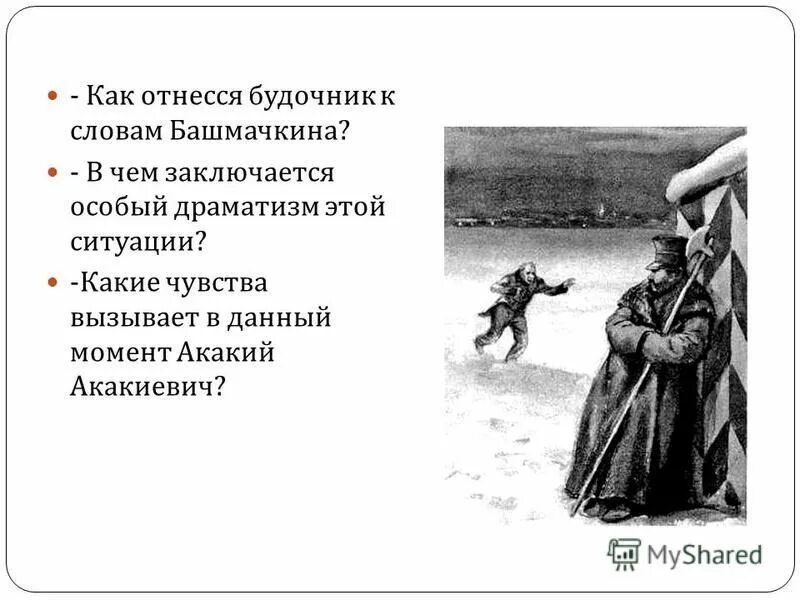 - Как отнесся будочник к словам Башмачкина?

- В чем заключается особый драматизм этой ситуации?

-Какие чувства вызывает в данный момент Акакий Акакиевич?

MyShared